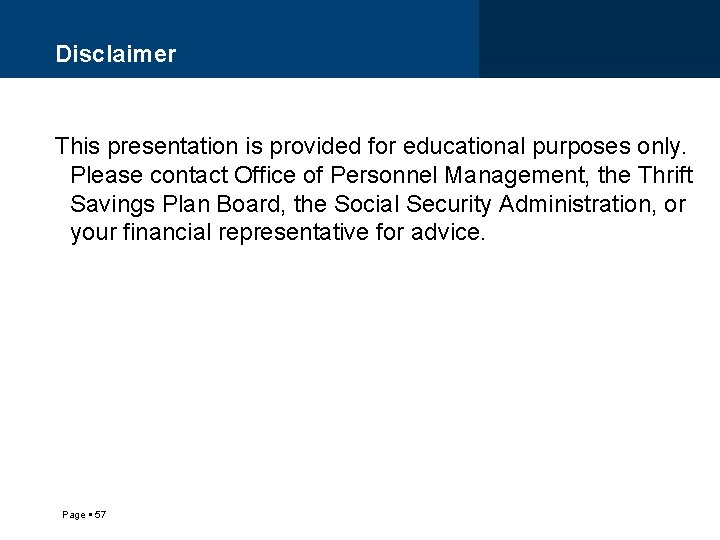 Disclaimer

This presentation is provided for educational purposes only. Please contact Office of Personnel Management, the Thrift Savings Plan Board, the Social Security Administration, or your financial representative for advice.

Page ▪ 57